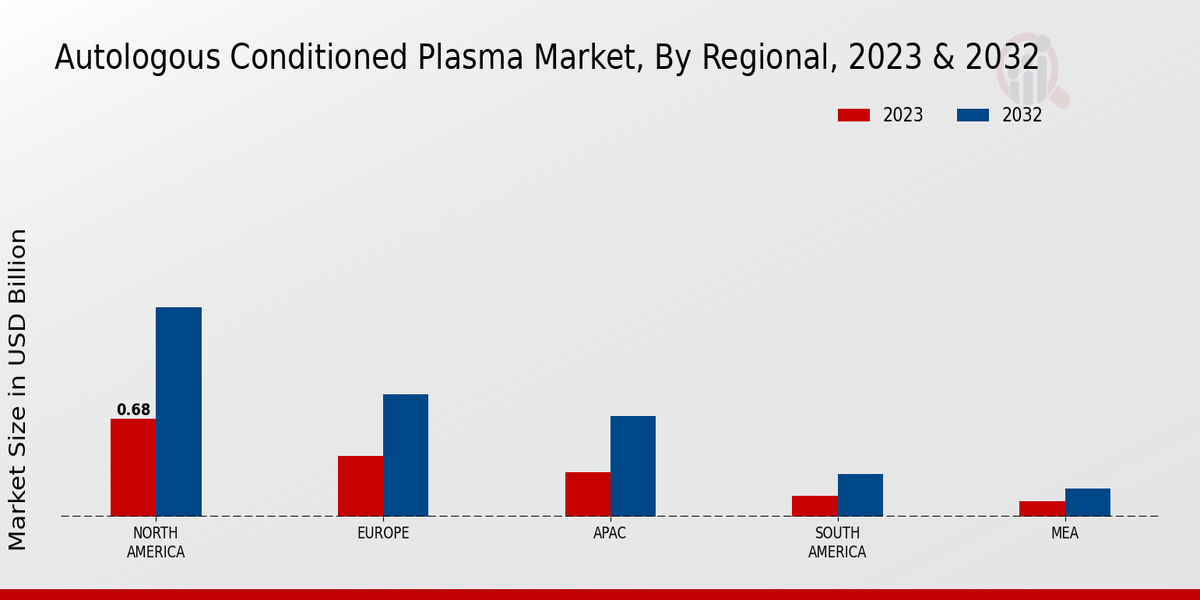 Autologous Conditioned Plasma Market, By Regional, 2023 & 2032

2023
2032

Market Size in USD Billion

0.68

NORTH AMERICA
EUROPE
APAC
SOUTH AMERICA
MEA